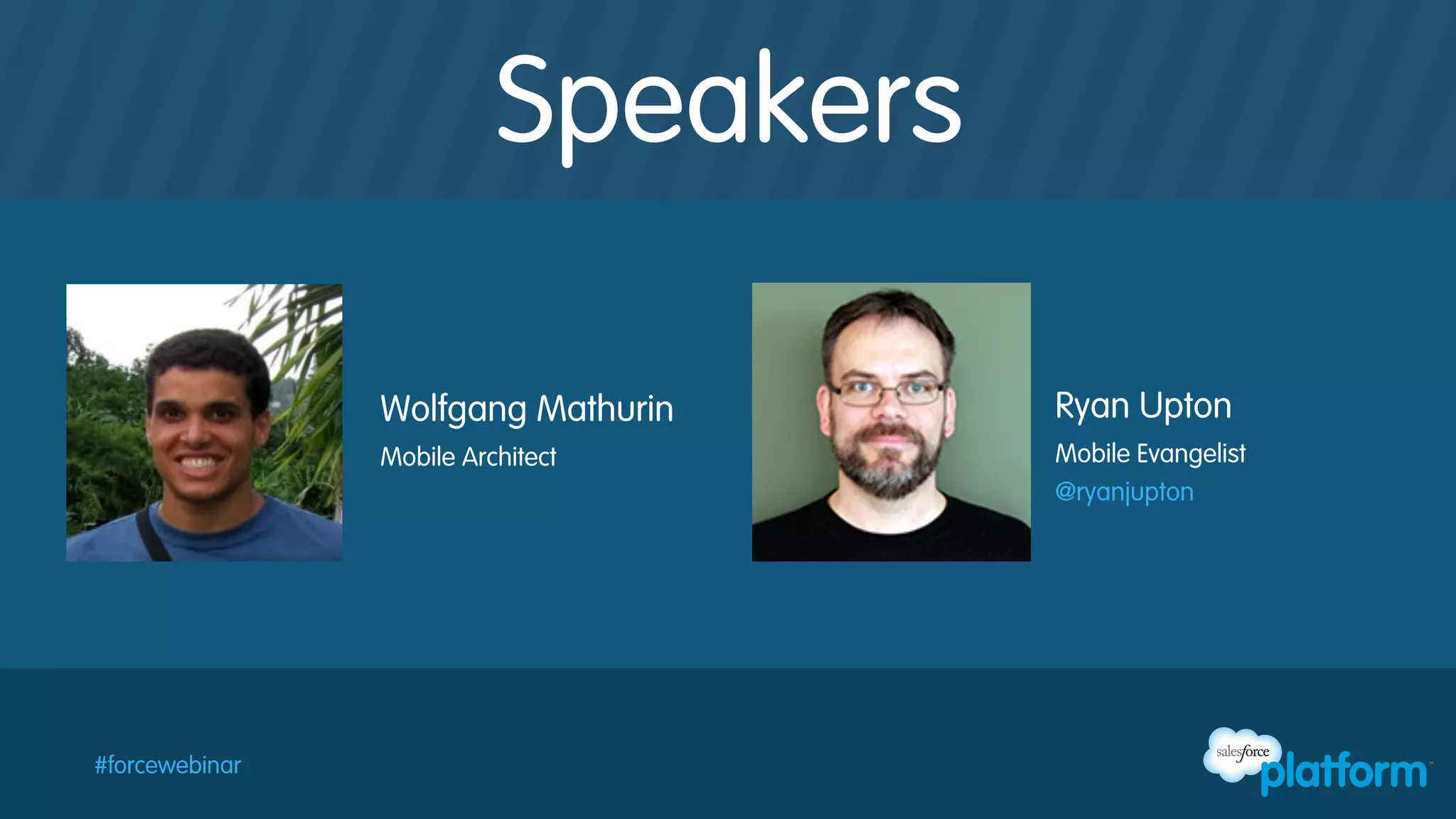 Speakers

Wolfgang Mathurin
Mobile Architect

Ryan Upton
Mobile Evangelist
@ryanjupton

#forcewebinar

salesforce platform